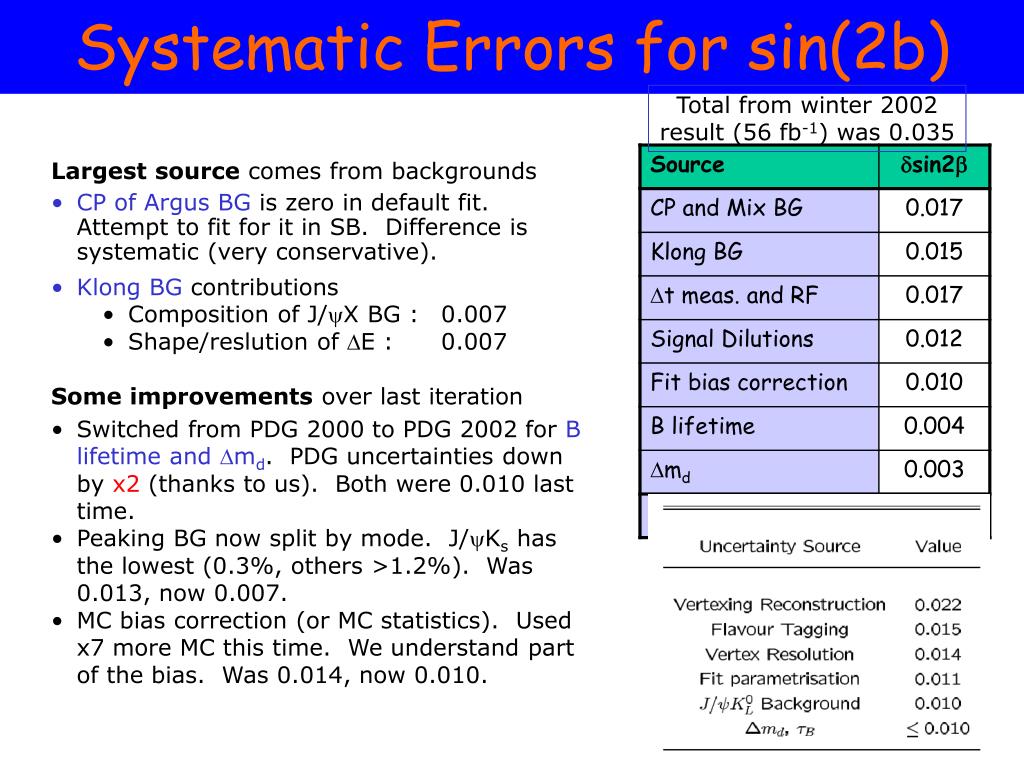 Systematic Errors for sin(2b)

Total from winter 2002 result (56 fb$^{-1}$) was 0.035

**Largest source** comes from backgrounds
• CP of Argus BG is zero in default fit. Attempt to fit for it in SB. Difference is systematic (very conservative).
• Klong BG contributions
  • Composition of J/$\psi$X BG : 0.007
  • Shape/reslution of $\Delta$E : 0.007

**Some improvements** over last iteration
• Switched from PDG 2000 to PDG 2002 for B lifetime and $\Delta m_d$. PDG uncertainties down by x2 (thanks to us). Both were 0.010 last time.
• Peaking BG now split by mode. J/$\psi K_s$ has the lowest (0.3%, others >1.2%). Was 0.013, now 0.007.
• MC bias correction (or MC statistics). Used x7 more MC this time. We understand part of the bias. Was 0.014, now 0.010.

| Source | $\delta$sin2$\beta$ |
|---|---|
| CP and Mix BG | 0.017 |
| Klong BG | 0.015 |
| $\Delta$t meas. and RF | 0.017 |
| Signal Dilutions | 0.012 |
| Fit bias correction | 0.010 |
| B lifetime | 0.004 |
| $\Delta m_d$ | 0.003 |

| Uncertainty Source | Value |
|---|---|
| Vertexing Reconstruction | 0.022 |
| Flavour Tagging | 0.015 |
| Vertex Resolution | 0.014 |
| Fit parametrisation | 0.011 |
| $J/\psi K_L^0$ Background | 0.010 |
| $\Delta m_d$, $\tau_B$ | $\leq 0.010$ |